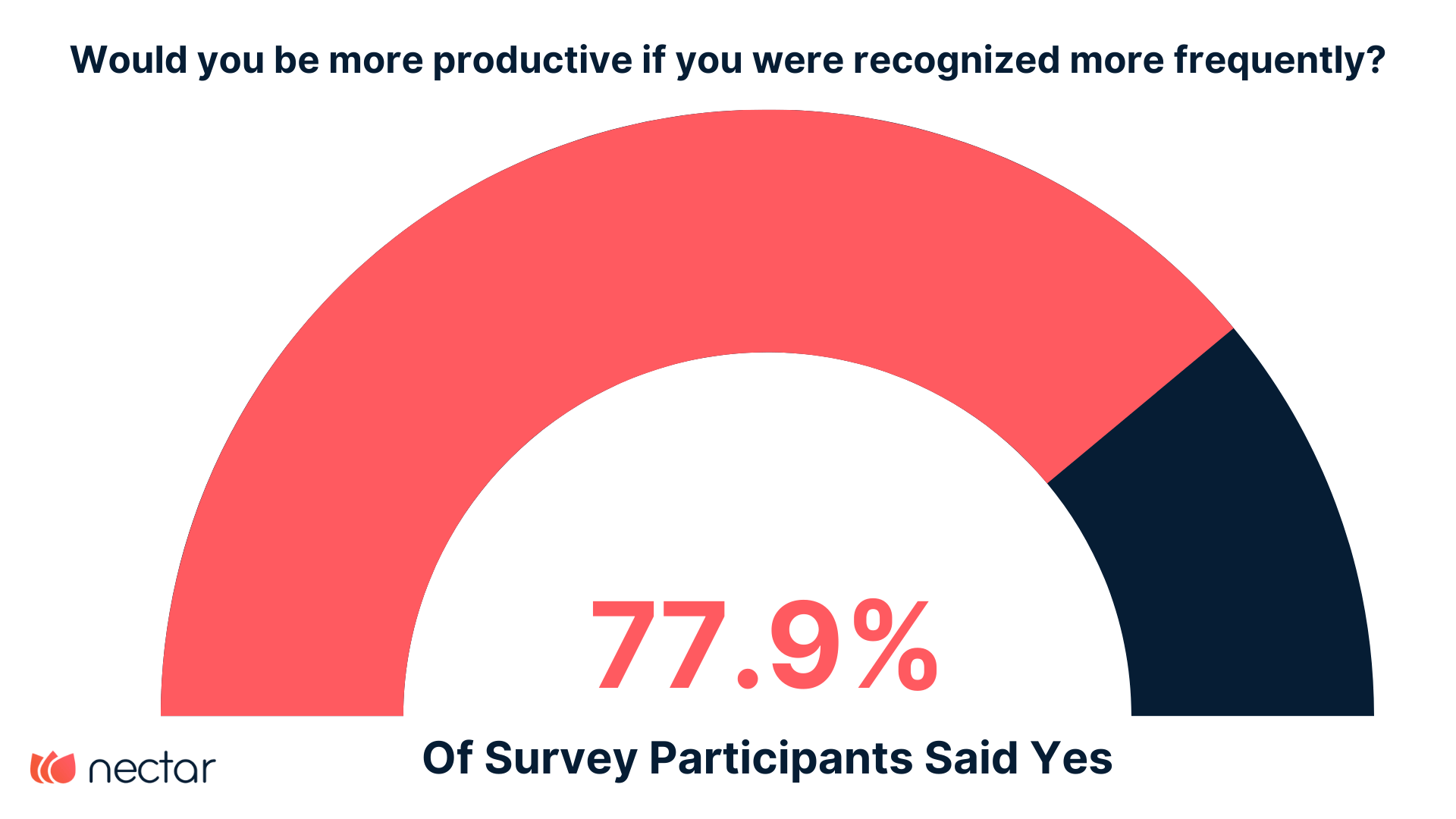 Would you be more productive if you were recognized more frequently?

77.9%

Of Survey Participants Said Yes

nectar